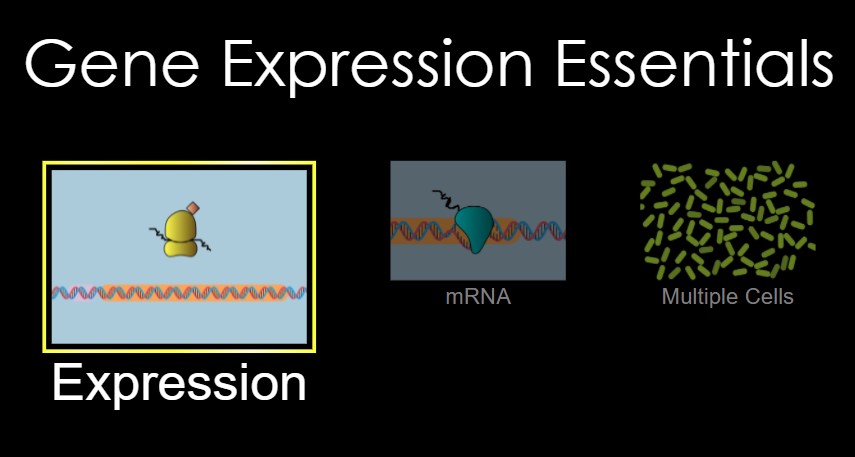 Gene Expression Essentials

Expression

mRNA

Multiple Cells